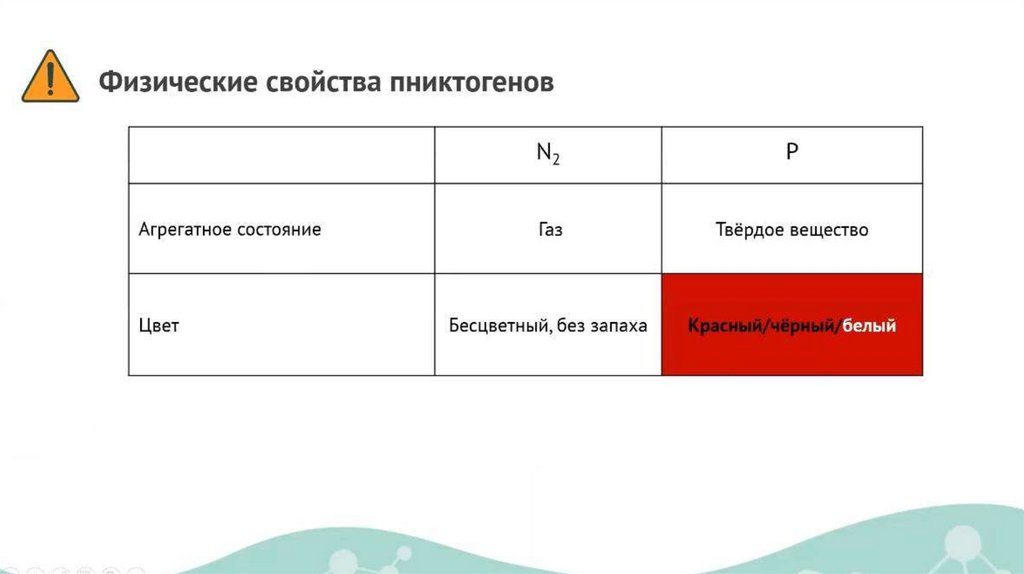 Физические свойства пниктогенов

|  | $N_2$ | P |
|---|---|---|
| Агрегатное состояние | Газ | Твёрдое вещество |
| Цвет | Бесцветный, без запаха | Красный/чёрный/белый |